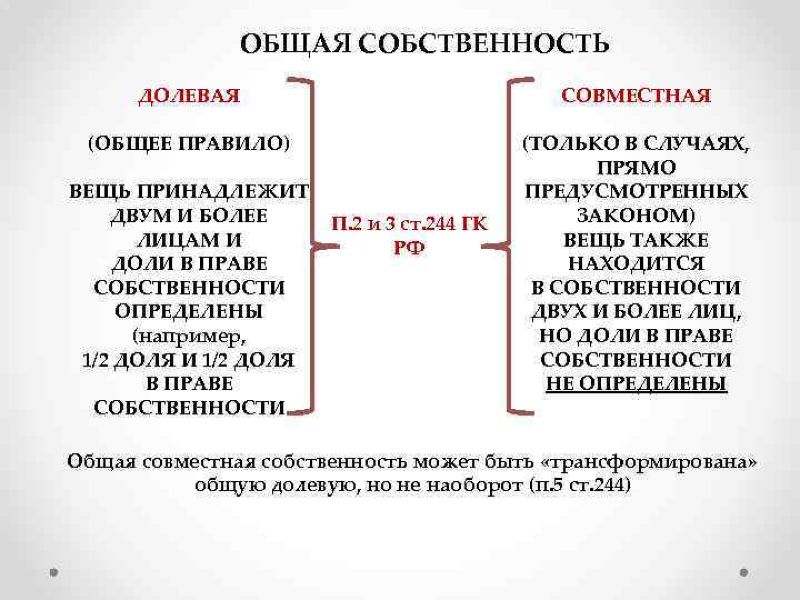 ОБЩАЯ СОБСТВЕННОСТЬ

ДОЛЕВАЯ

(ОБЩЕЕ ПРАВИЛО)

ВЕЩЬ ПРИНАДЛЕЖИТ ДВУМ И БОЛЕЕ ЛИЦАМ И ДОЛИ В ПРАВЕ СОБСТВЕННОСТИ ОПРЕДЕЛЕНЫ (например, 1/2 ДОЛЯ И 1/2 ДОЛЯ В ПРАВЕ СОБСТВЕННОСТИ

П.2 и 3 ст.244 ГК РФ

СОВМЕСТНАЯ

(ТОЛЬКО В СЛУЧАЯХ, ПРЯМО ПРЕДУСМОТРЕННЫХ ЗАКОНОМ)
ВЕЩЬ ТАКЖЕ НАХОДИТСЯ В СОБСТВЕННОСТИ ДВУХ И БОЛЕЕ ЛИЦ, НО ДОЛИ В ПРАВЕ СОБСТВЕННОСТИ НЕ ОПРЕДЕЛЕНЫ

Общая совместная собственность может быть «трансформирована» общую долевую, но не наоборот (п.5 ст.244)